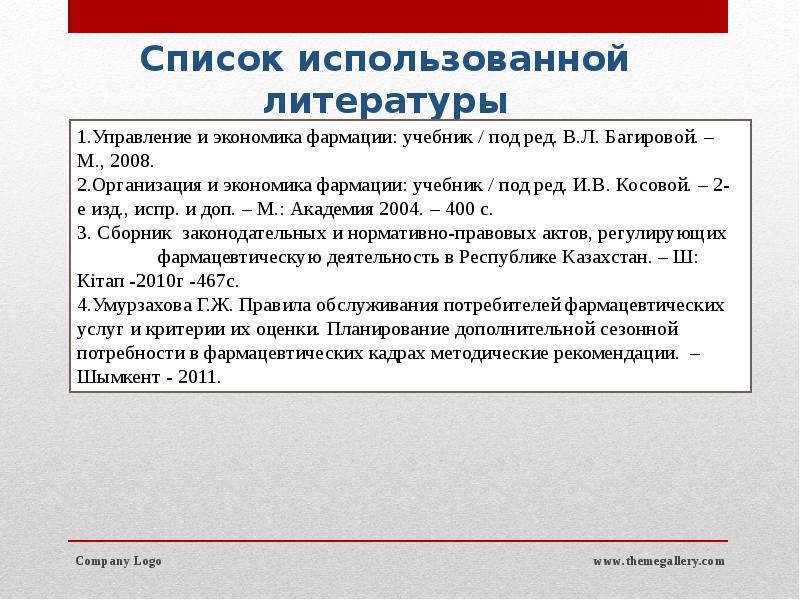 Список использованной литературы

1.Управление и экономика фармации: учебник / под ред. В.Л. Багировой. – М., 2008.
2.Организация и экономика фармации: учебник / под ред. И.В. Косовой. – 2-е изд., испр. и доп. – М.: Академия 2004. – 400 с.
3. Сборник законодательных и нормативно-правовых актов, регулирующих фармацевтическую деятельность в Республике Казахстан. – Ш: Кітап -2010г -467с.
4.Умурзахова Г.Ж. Правила обслуживания потребителей фармацевтических услуг и критерии их оценки. Планирование дополнительной сезонной потребности в фармацевтических кадрах методические рекомендации. – Шымкент - 2011.

Company Logo

www.themegallery.com